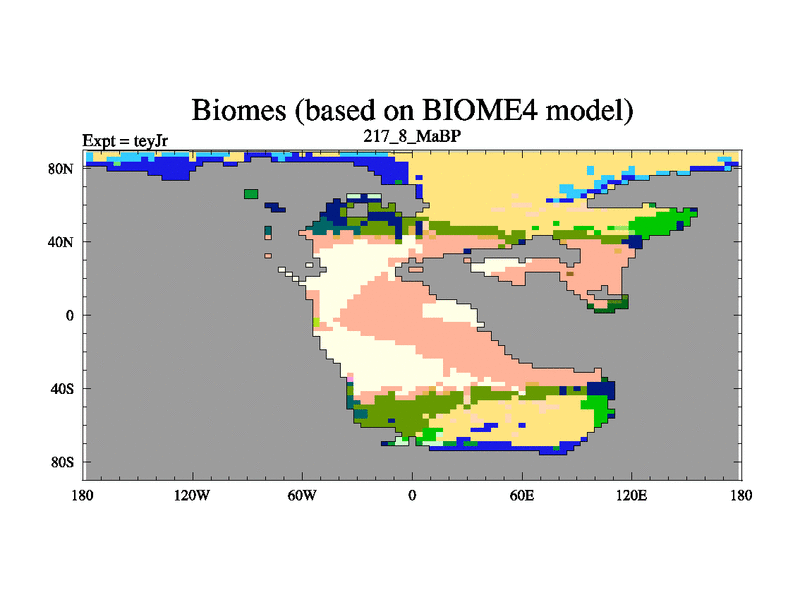 Biomes (based on BIOME4 model)

Expt = teyJr

217_8_MaBP

80N
40N
0
40S
80S

180
120W
60W
0
60E
120E
180